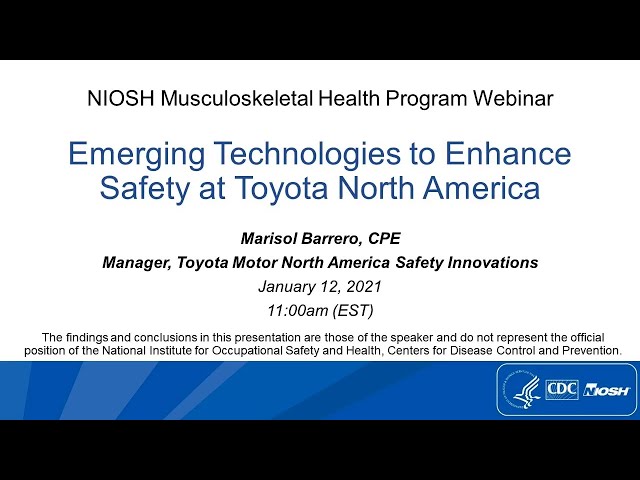 NIOSH Musculoskeletal Health Program Webinar

Emerging Technologies to Enhance Safety at Toyota North America

Marisol Barrero, CPE
Manager, Toyota Motor North America Safety Innovations
January 12, 2021
11:00am (EST)

The findings and conclusions in this presentation are those of the speaker and do not represent the official position of the National Institute for Occupational Safety and Health, Centers for Disease Control and Prevention.

CDC NIOSH